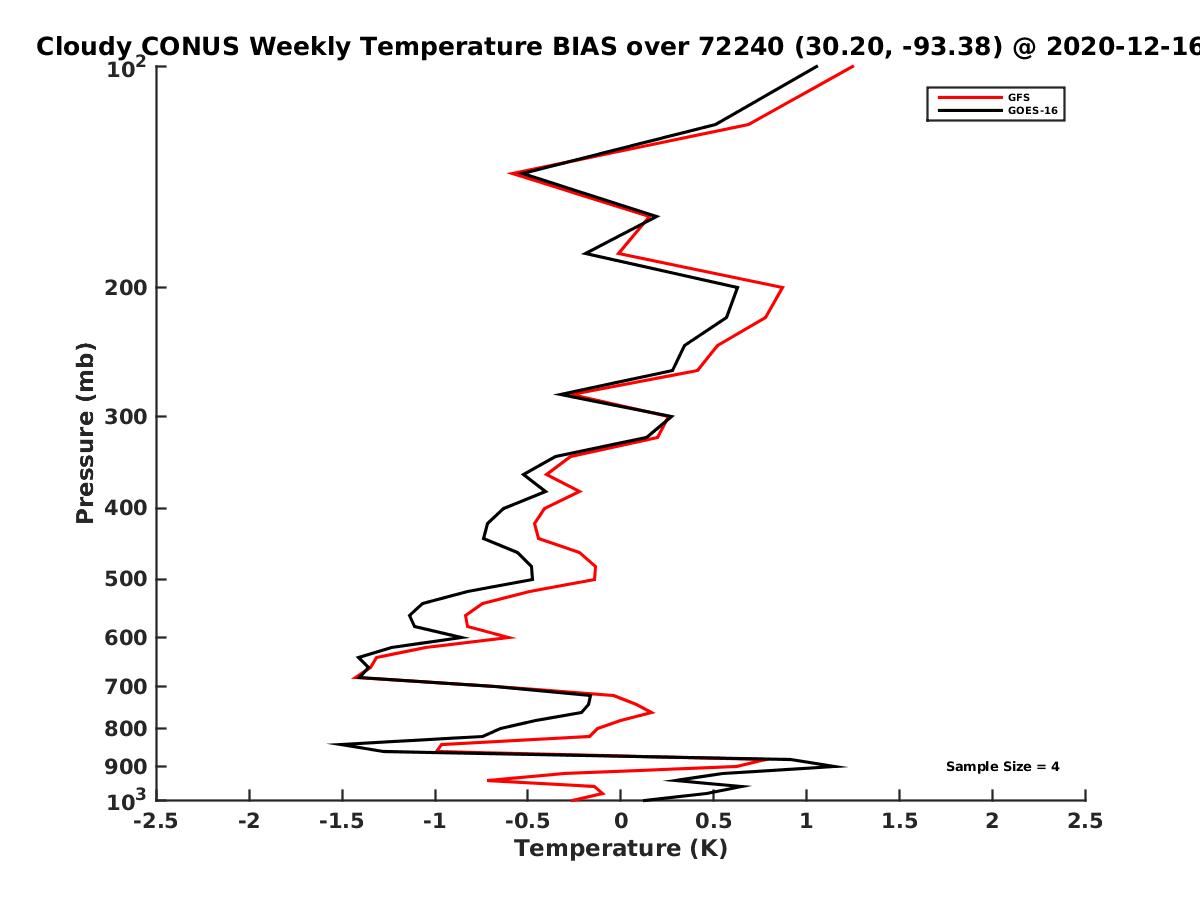 Cloudy CONUS Weekly Temperature BIAS over 72240 (30.20, -93.38) @ 2020-12-16

GFS
GOES-16

Pressure (mb)

$10^2$
200
300
400
500
600
700
800
900
$10^3$

Sample Size = 4

-2.5 -2 -1.5 -1 -0.5 0 0.5 1 1.5 2 2.5
Temperature (K)